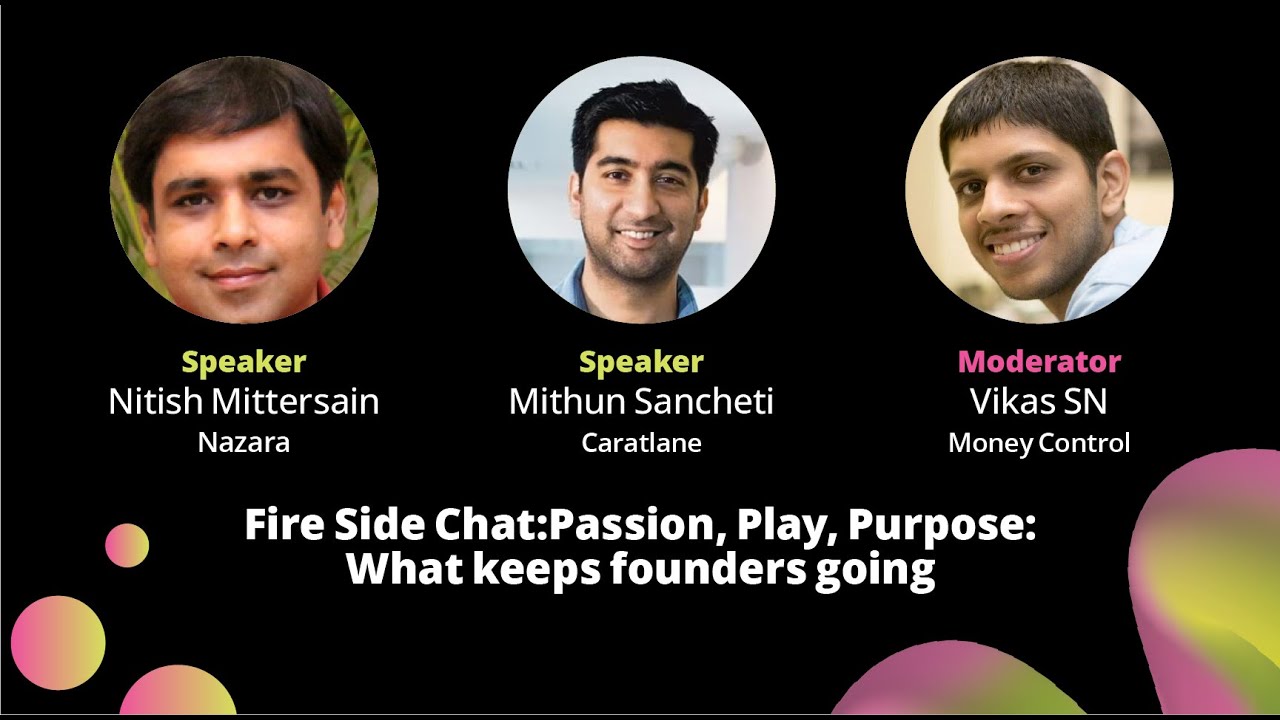 Speaker
Nitish Mittersain
Nazara

Speaker
Mithun Sancheti
Caratlane

Moderator
Vikas SN
Money Control

Fire Side Chat:Passion, Play, Purpose: What keeps founders going